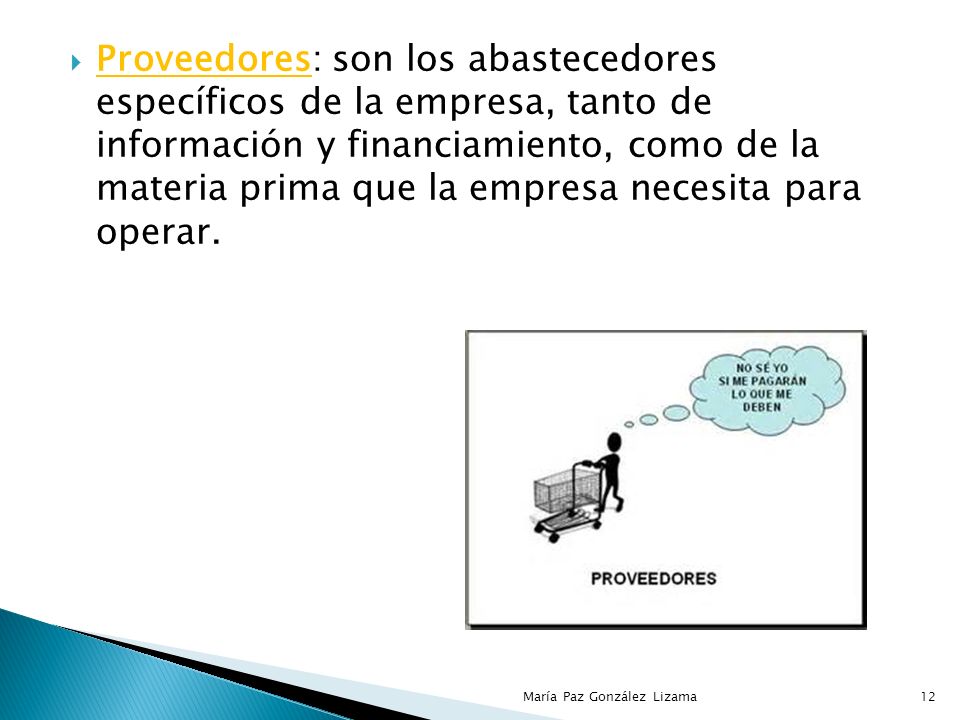 Proveedores: son los abastecedores específicos de la empresa, tanto de información y financiamiento, como de la materia prima que la empresa necesita para operar.

NO SÉ YO SI ME PAGARÁN LO QUE ME DEBEN

PROVEEDORES

María Paz González Lizama

12